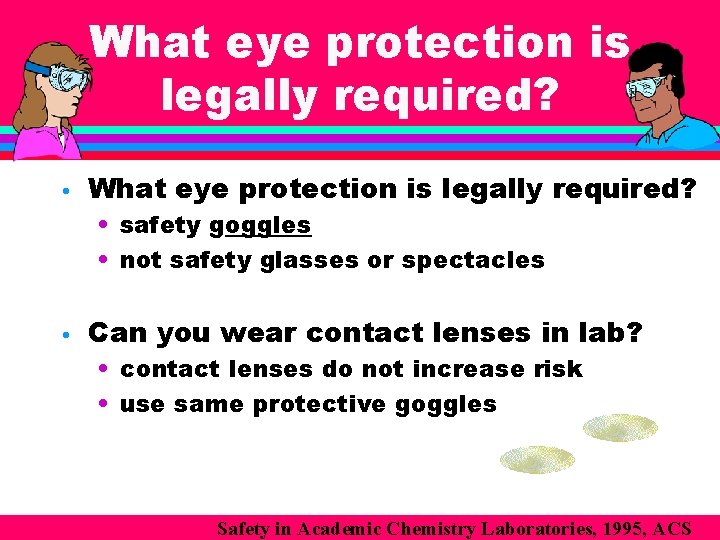 What eye protection is legally required?

• What eye protection is legally required?
  • safety goggles
  • not safety glasses or spectacles

• Can you wear contact lenses in lab?
  • contact lenses do not increase risk
  • use same protective goggles

Safety in Academic Chemistry Laboratories, 1995, ACS